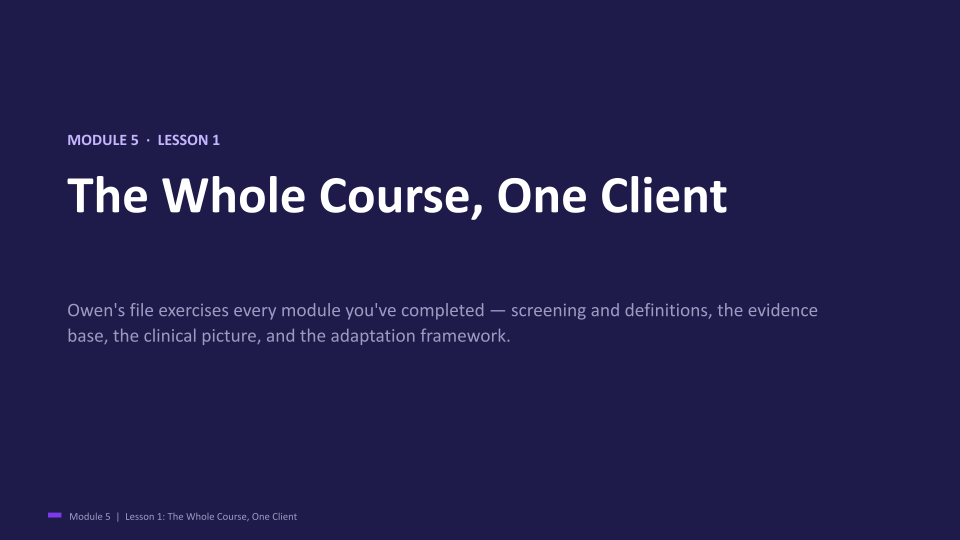 MODULE 5 · LESSON 1

The Whole Course, One Client

Owen's file exercises every module you've completed — screening and definitions, the evidence base, the clinical picture, and the adaptation framework.

Module 5 | Lesson 1: The Whole Course, One Client